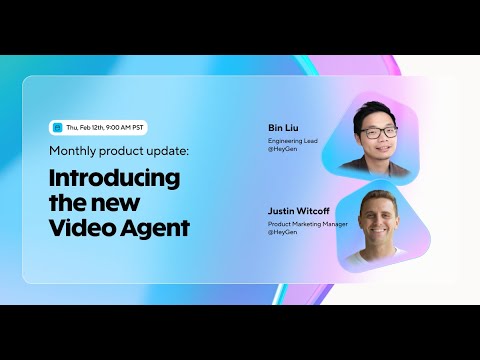 Thu, Feb 12th, 9:00 AM PST

Monthly product update:

Introducing the new Video Agent

Bin Liu
Engineering Lead
@HeyGen

Justin Witcoff
Product Marketing Manager
@HeyGen